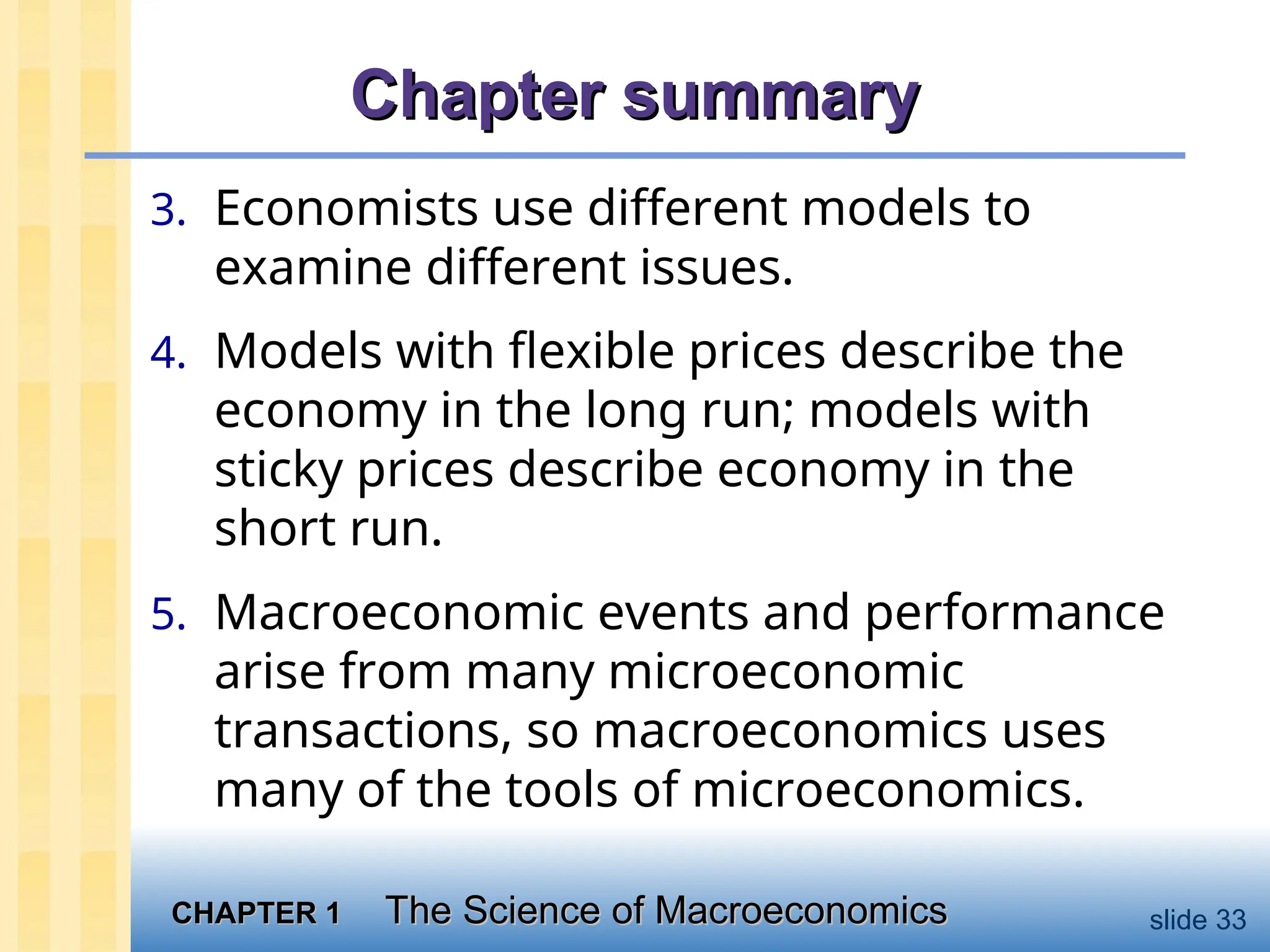 Chapter summary

3. Economists use different models to examine different issues.

4. Models with flexible prices describe the economy in the long run; models with sticky prices describe economy in the short run.

5. Macroeconomic events and performance arise from many microeconomic transactions, so macroeconomics uses many of the tools of microeconomics.

CHAPTER 1 The Science of Macroeconomics

slide 33